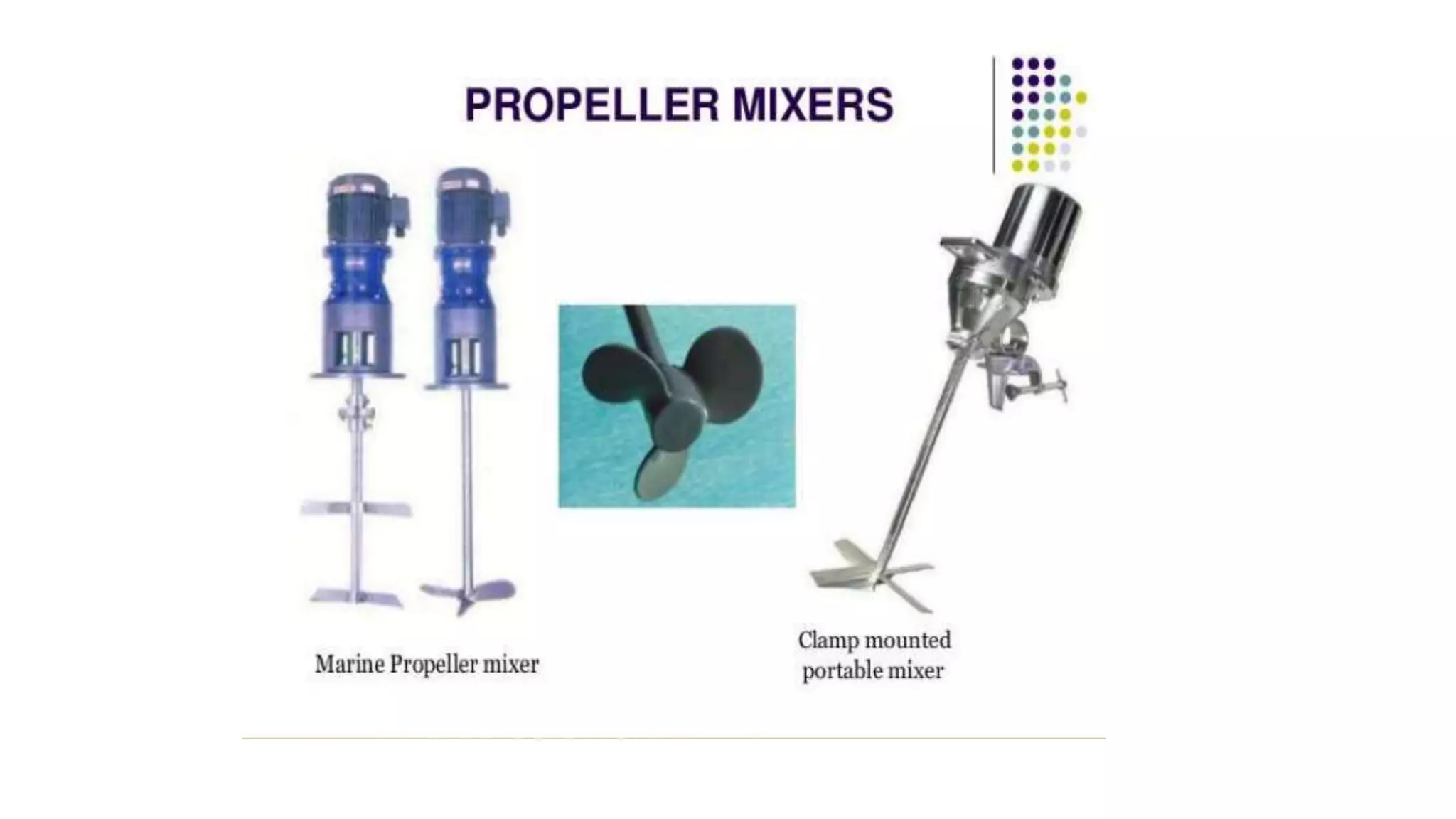 PROPELLER MIXERS

Marine Propeller mixer

Clamp mounted portable mixer